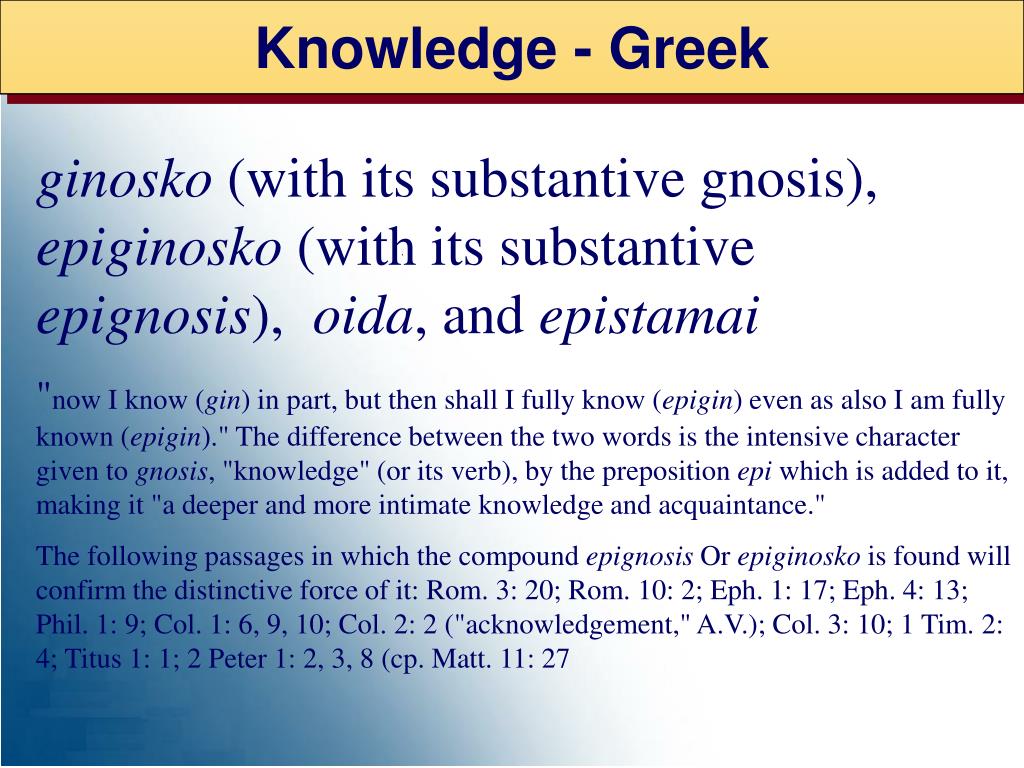 Knowledge - Greek

ginosko (with its substantive gnosis), epiginosko (with its substantive epignosis), oida, and epistamai

"now I know (gin) in part, but then shall I fully know (epigin) even as also I am fully known (epigin)." The difference between the two words is the intensive character given to gnosis, "knowledge" (or its verb), by the preposition epi which is added to it, making it "a deeper and more intimate knowledge and acquaintance."

The following passages in which the compound epignosis Or epiginosko is found will confirm the distinctive force of it: Rom. 3: 20; Rom. 10: 2; Eph. 1: 17; Eph. 4: 13; Phil. 1: 9; Col. 1: 6, 9, 10; Col. 2: 2 ("acknowledgement," A.V.); Col. 3: 10; 1 Tim. 2: 4; Titus 1: 1; 2 Peter 1: 2, 3, 8 (cp. Matt. 11: 27